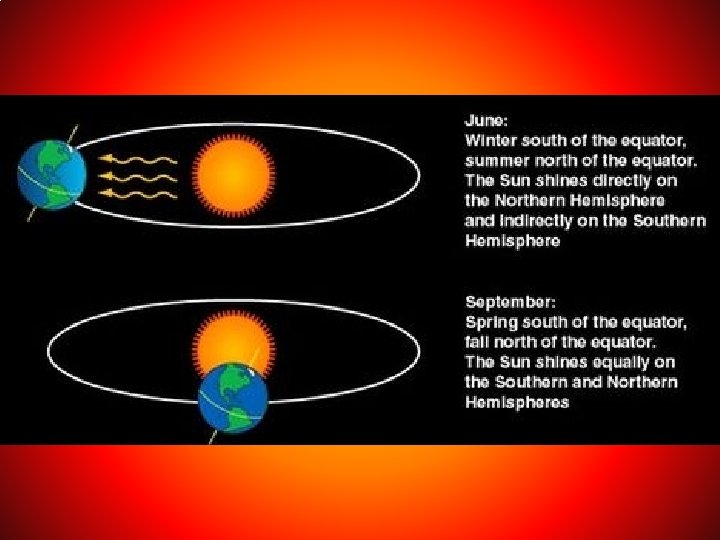 June:
Winter south of the equator, summer north of the equator. The Sun shines directly on the Northern Hemisphere and indirectly on the Southern Hemisphere

September:
Spring south of the equator, fall north of the equator. The Sun shines equally on the Southern and Northern Hemispheres